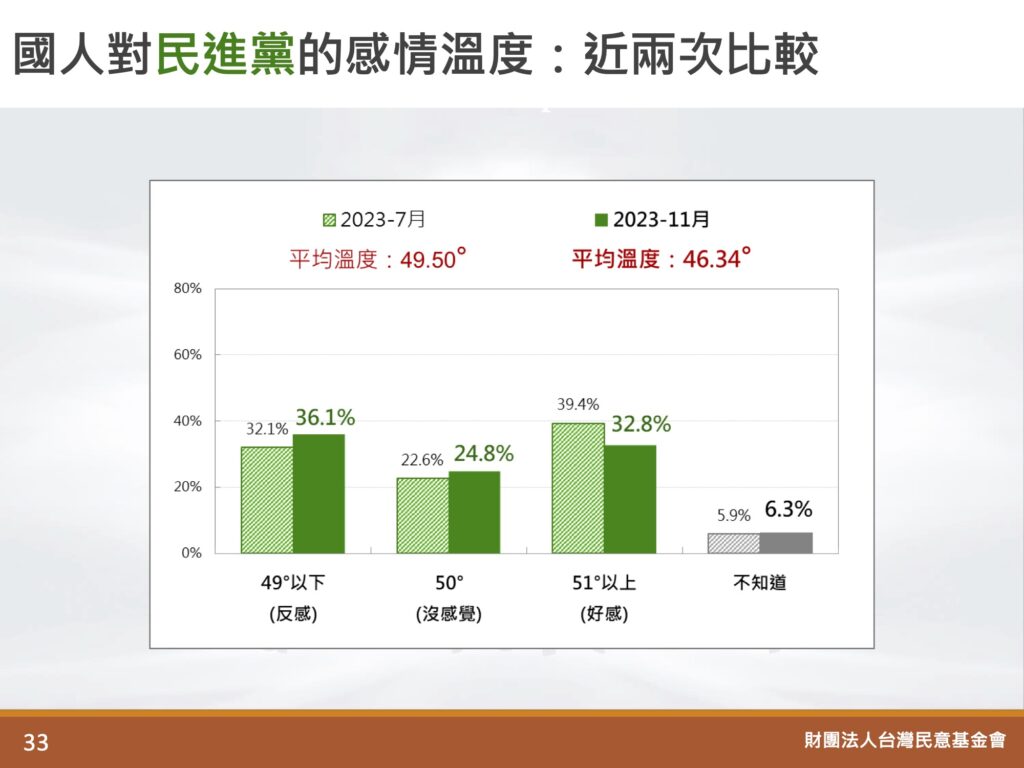 國人對民進黨的感情溫度：近兩次比較

2023-7月
2023-11月
平均溫度：49.50°
平均溫度：46.34°

80%
60%
40%
20%
0%

32.1% 36.1%
22.6% 24.8%
39.4% 32.8%
5.9% 6.3%

49°以下 (反感)
50° (沒感覺)
51°以上 (好感)
不知道

33
財團法人台灣民意基金會